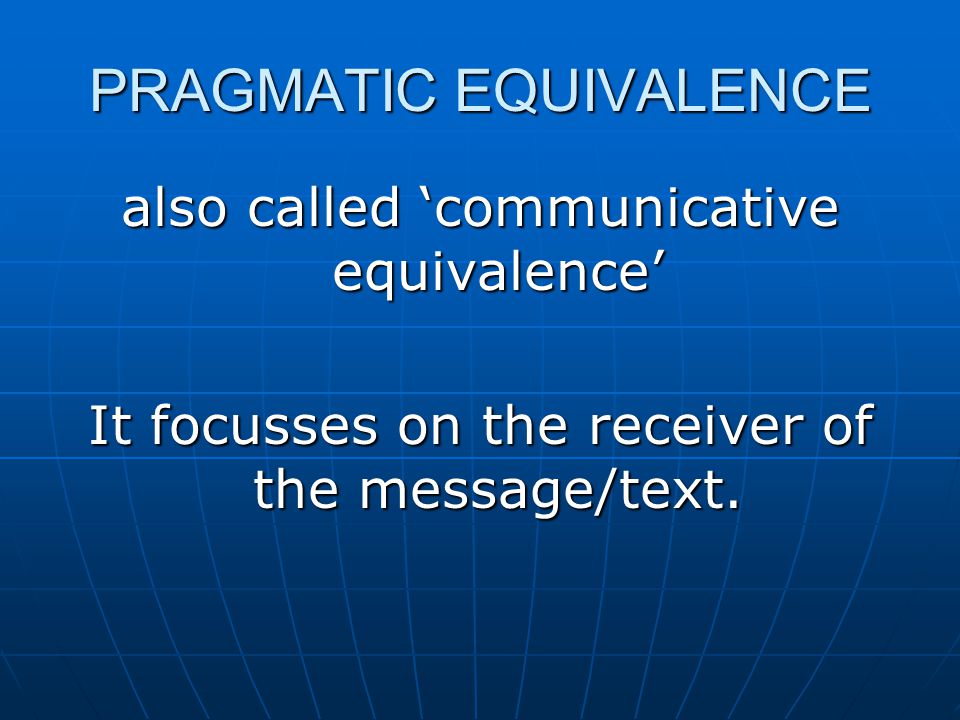 PRAGMATIC EQUIVALENCE

also called ‘communicative equivalence’

It focusses on the receiver of the message/text.